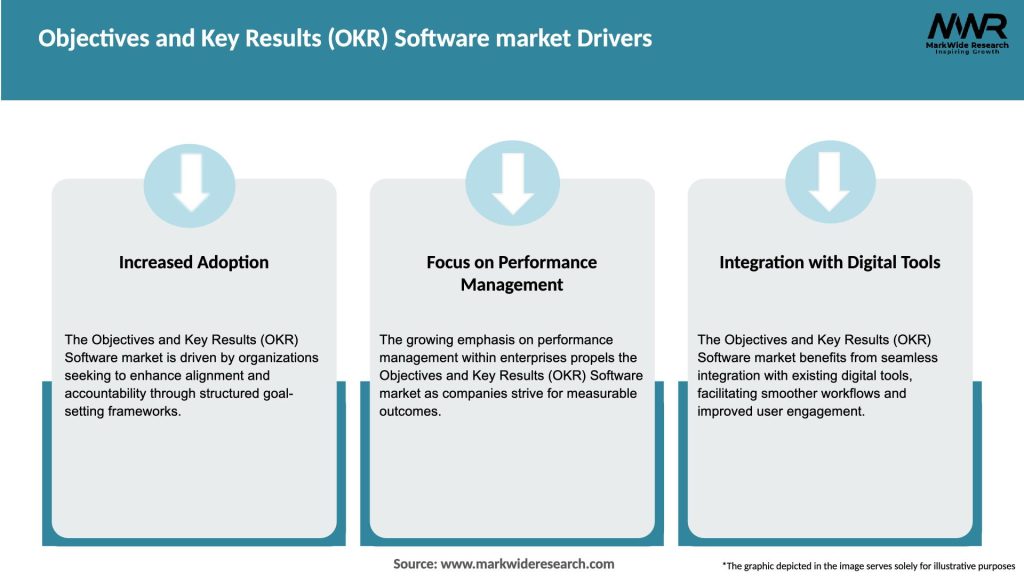 Objectives and Key Results (OKR) Software market Drivers

MWR
MarkWide Research
Inspiring Growth

Increased Adoption

The Objectives and Key Results (OKR) Software market is driven by organizations seeking to enhance alignment and accountability through structured goal-setting frameworks.

Focus on Performance Management

The growing emphasis on performance management within enterprises propels the Objectives and Key Results (OKR) Software market as companies strive for measurable outcomes.

Integration with Digital Tools

The Objectives and Key Results (OKR) Software market benefits from seamless integration with existing digital tools, facilitating smoother workflows and improved user engagement.

Source: www.markwideresearch.com

*The graphic depicted in the image serves solely for illustrative purposes